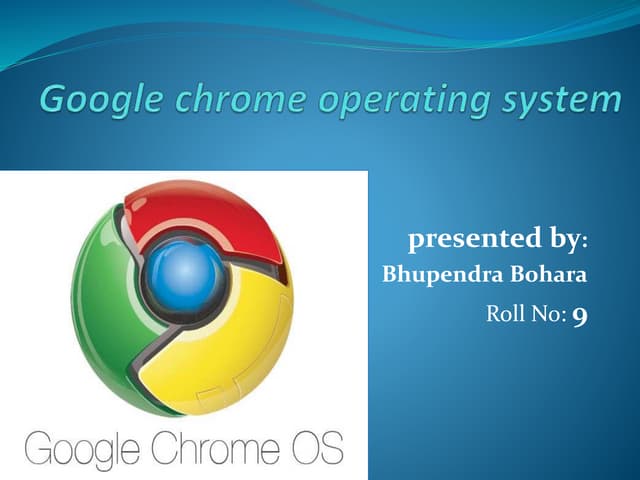 Google chrome operating system

Google Chrome OS

presented by:
Bhupendra Bohara
Roll No: 9